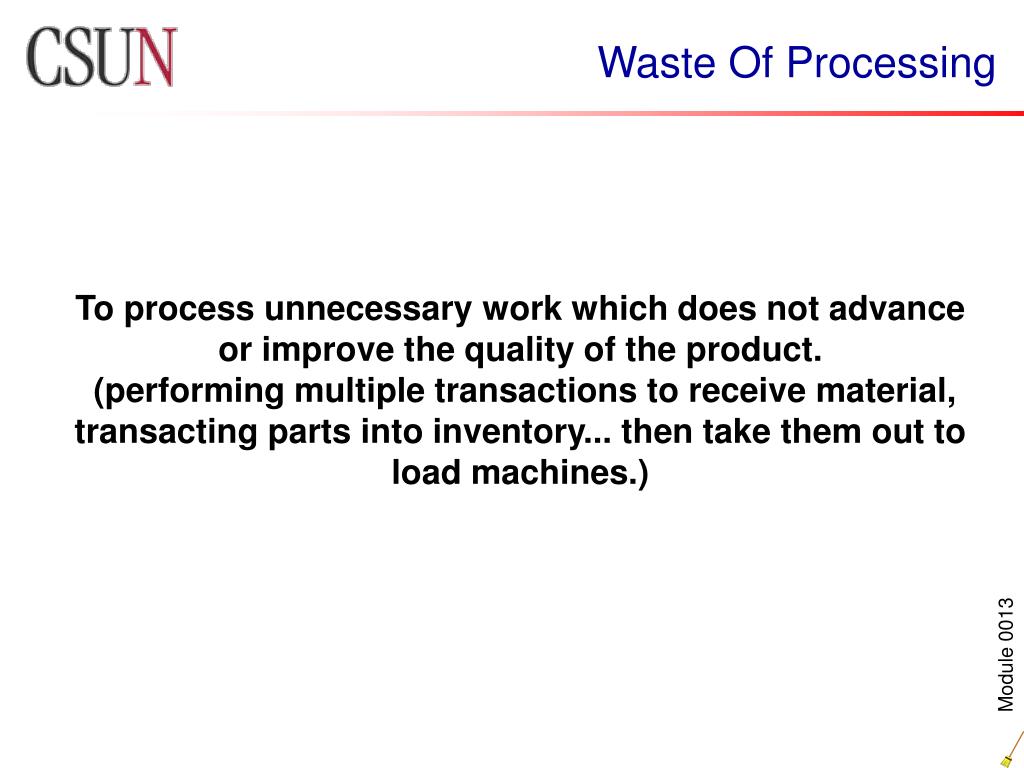 CSUN

Waste Of Processing

To process unnecessary work which does not advance or improve the quality of the product.
(performing multiple transactions to receive material, transacting parts into inventory... then take them out to load machines.)

Module 0013